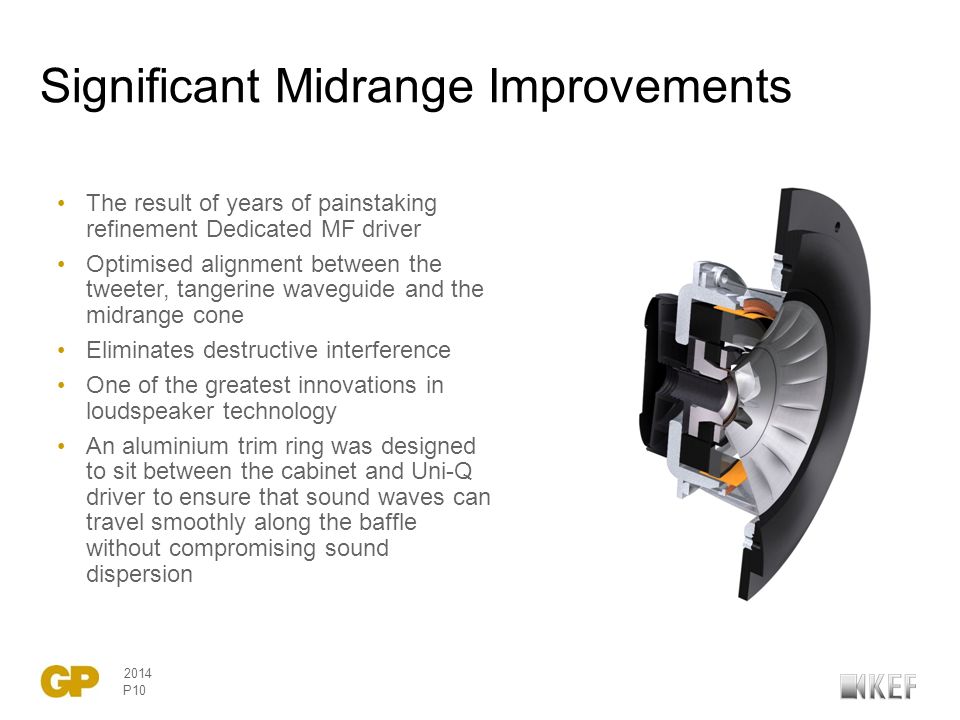 Significant Midrange Improvements

• The result of years of painstaking refinement Dedicated MF driver
• Optimised alignment between the tweeter, tangerine waveguide and the midrange cone
• Eliminates destructive interference
• One of the greatest innovations in loudspeaker technology
• An aluminium trim ring was designed to sit between the cabinet and Uni-Q driver to ensure that sound waves can travel smoothly along the baffle without compromising sound dispersion

GP
2014
P10

KEF